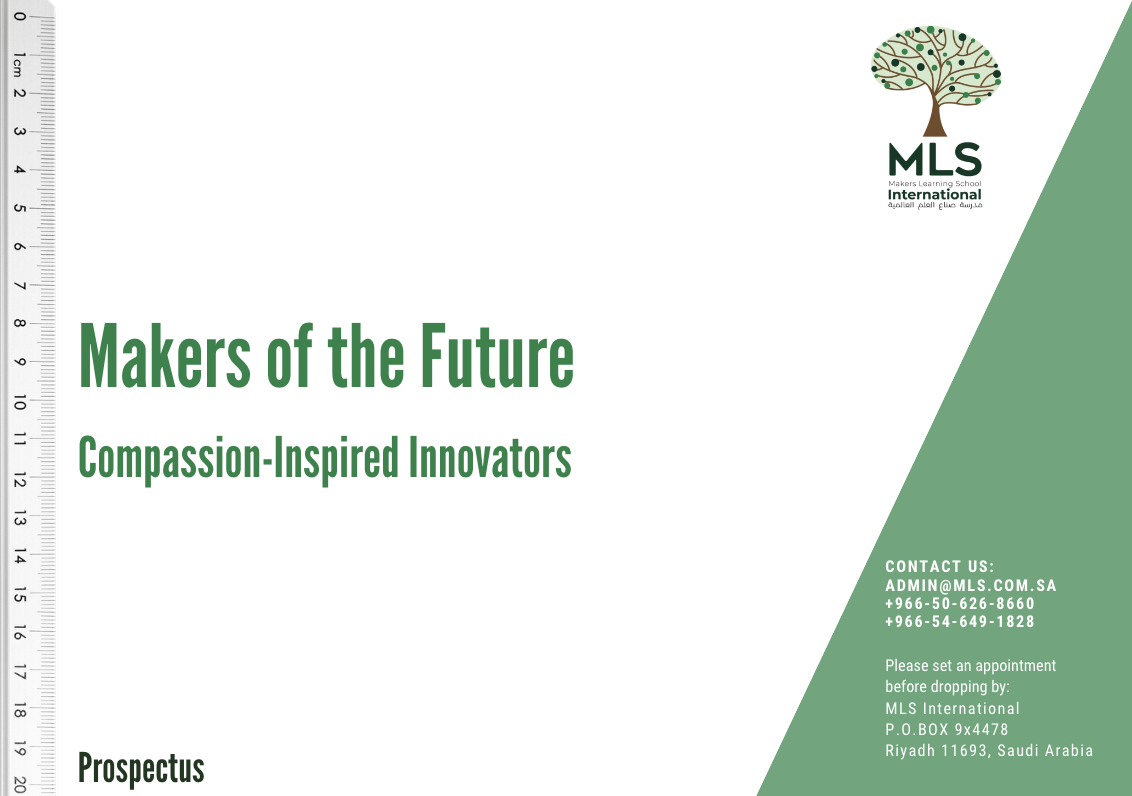 0 1cm 2 3 4 5 6 7 8 9 10 11 12 13 14 15 16 17 18 19 20

MLS
Makers Learning School
International
مدرسة صناع العلم العالمية

Makers of the Future

Compassion-Inspired Innovators

CONTACT US:
ADMIN@MLS.COM.SA
+966-50-626-8660
+966-54-649-1828

Please set an appointment before dropping by:
MLS International
P.O.BOX 9x4478
Riyadh 11693, Saudi Arabia

Prospectus